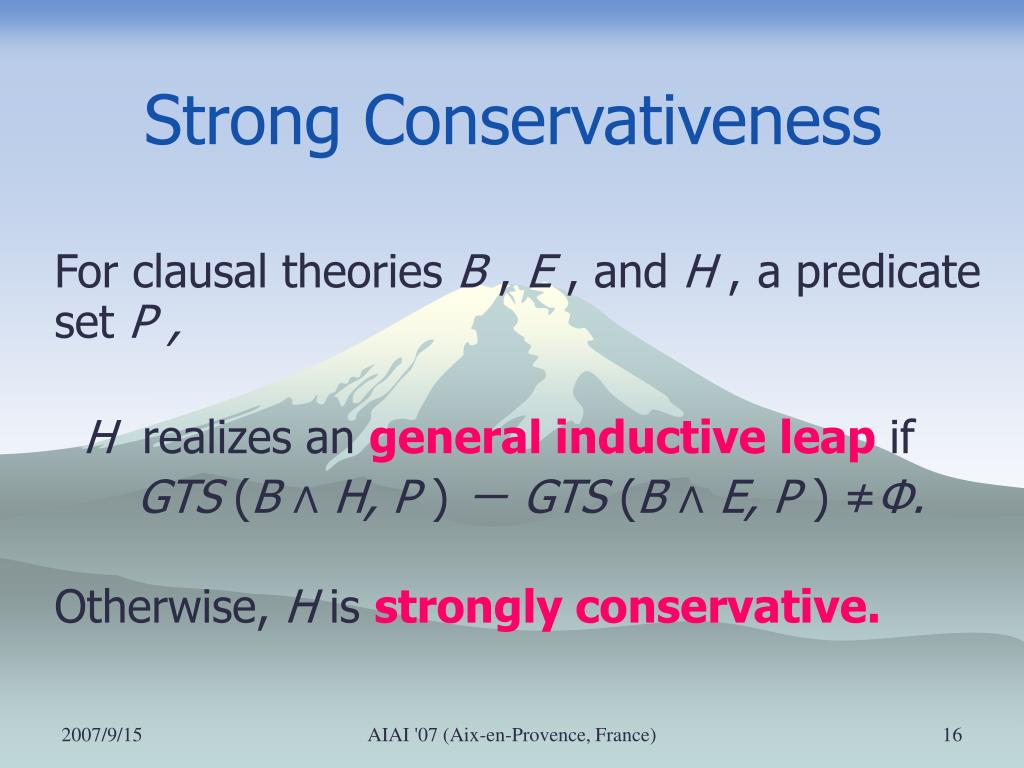 Strong Conservativeness

For clausal theories $B$ , $E$ , and $H$ , a predicate set $P$ ,

$H$ realizes an **general inductive leap** if $GTS(B \wedge H, P) - GTS(B \wedge E, P) \neq \Phi$.

Otherwise, $H$ is **strongly conservative.**

2007/9/15

AIAI '07 (Aix-en-Provence, France)

16